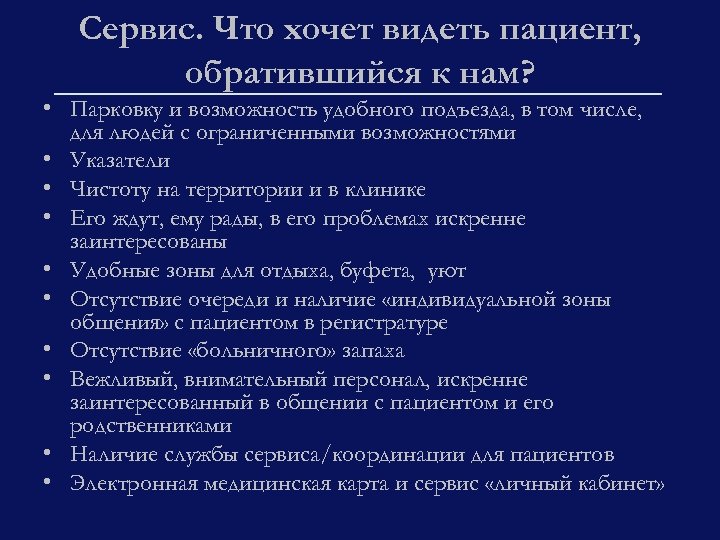 Сервис. Что хочет видеть пациент, обратившийся к нам?

• Парковку и возможность удобного подъезда, в том числе, для людей с ограниченными возможностями
• Указатели
• Чистоту на территории и в клинике
• Его ждут, ему рады, в его проблемах искренне заинтересованы
• Удобные зоны для отдыха, буфета, уют
• Отсутствие очереди и наличие «индивидуальной зоны общения» с пациентом в регистратуре
• Отсутствие «больничного» запаха
• Вежливый, внимательный персонал, искренне заинтересованный в общении с пациентом и его родственниками
• Наличие службы сервиса/координации для пациентов
• Электронная медицинская карта и сервис «личный кабинет»